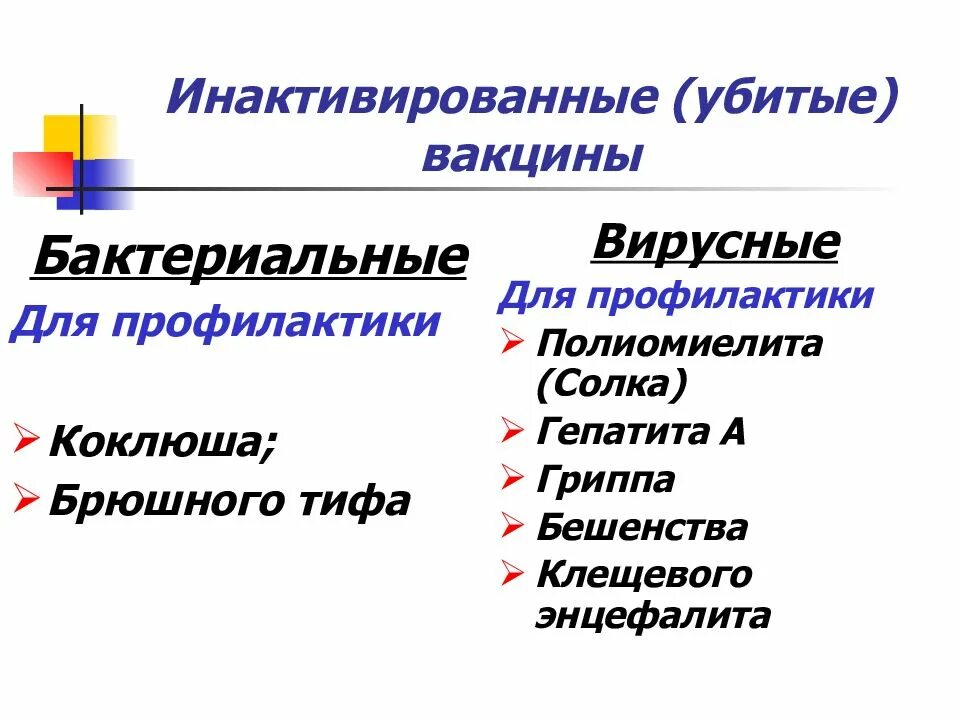 Инактивированные (убитые) вакцины

Бактериальные

Для профилактики

➢ Коклюша;
➢ Брюшного тифа

Вирусные

Для профилактики

➢ Полиомиелита (Солка)
➢ Гепатита А
➢ Гриппа
➢ Бешенства
➢ Клещевого энцефалита